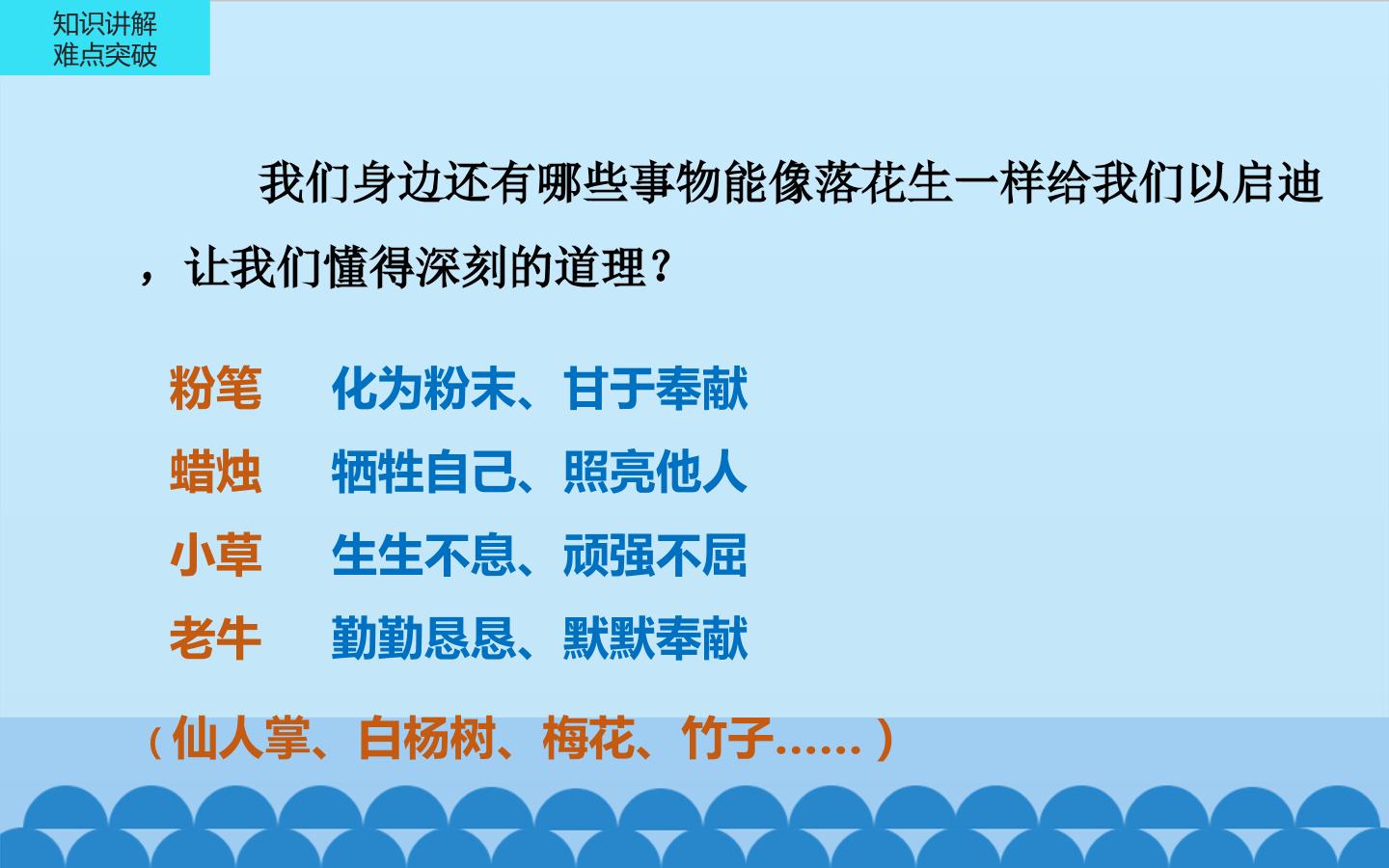 知识讲解
难点突破

我们身边还有哪些事物能像落花生一样给我们以启迪，让我们懂得深刻的道理？

粉笔　化为粉末、甘于奉献
蜡烛　牺牲自己、照亮他人
小草　生生不息、顽强不屈
老牛　勤勤恳恳、默默奉献

（仙人掌、白杨树、梅花、竹子……）